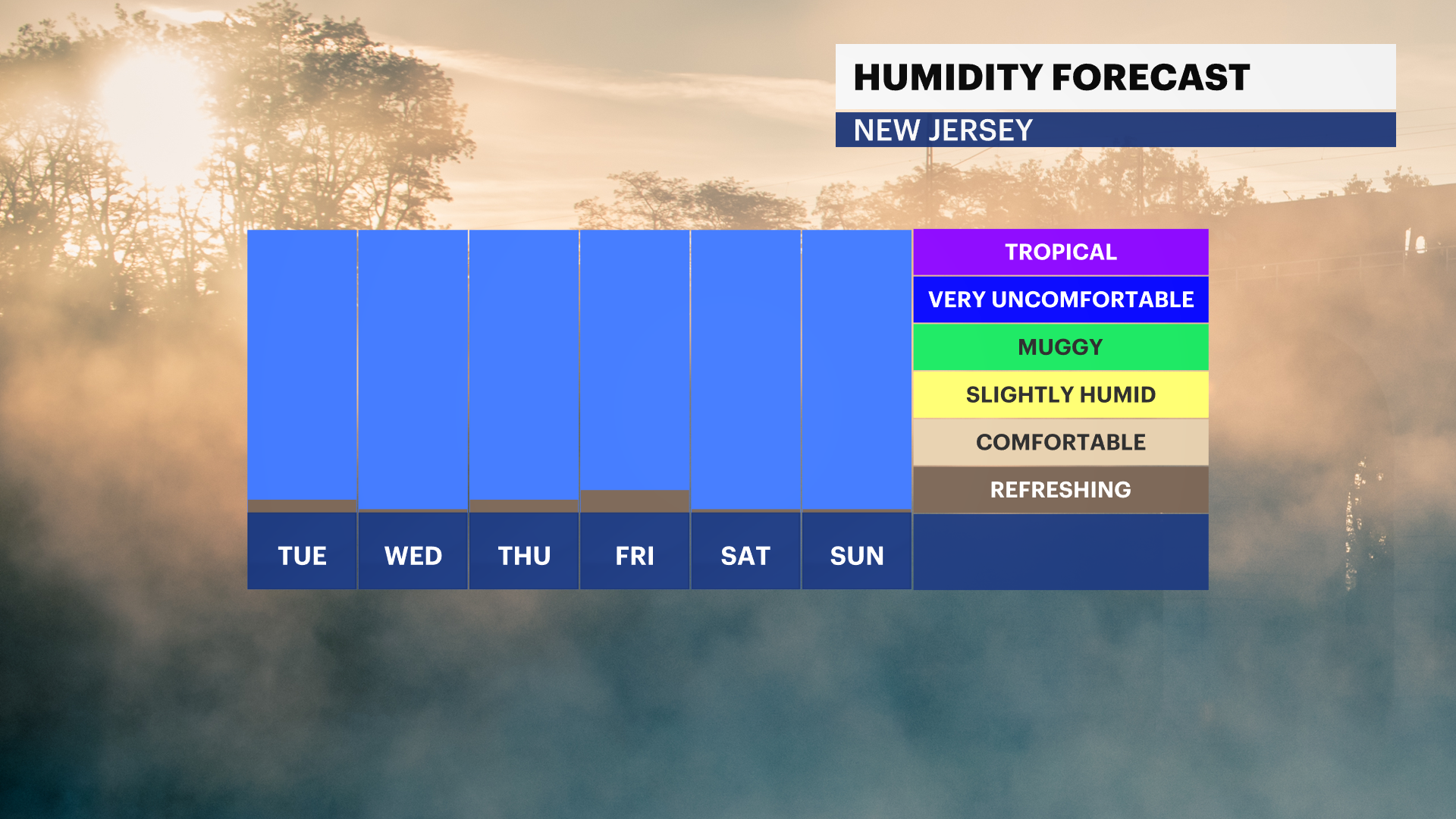 HUMIDITY FORECAST
NEW JERSEY

TROPICAL
VERY UNCOMFORTABLE
MUGGY
SLIGHTLY HUMID
COMFORTABLE
REFRESHING

TUE WED THU FRI SAT SUN